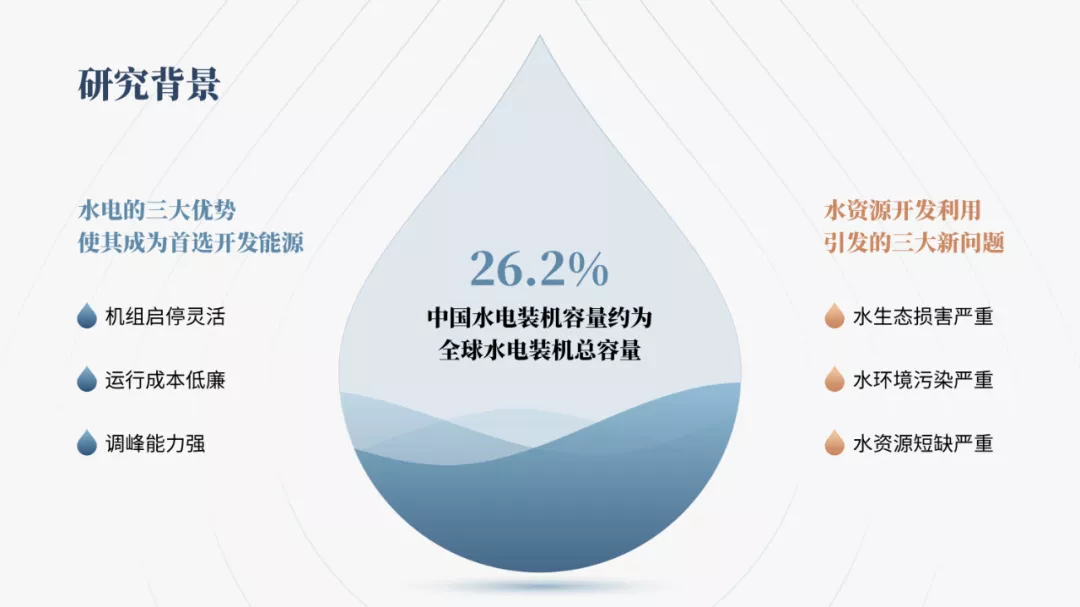 研究背景

水电的三大优势
使其成为首选开发能源

机组启停灵活

运行成本低廉

调峰能力强

26.2%
中国水电装机容量约为
全球水电装机总容量

水资源开发利用
引发的三大新问题

水生态损害严重

水环境污染严重

水资源短缺严重